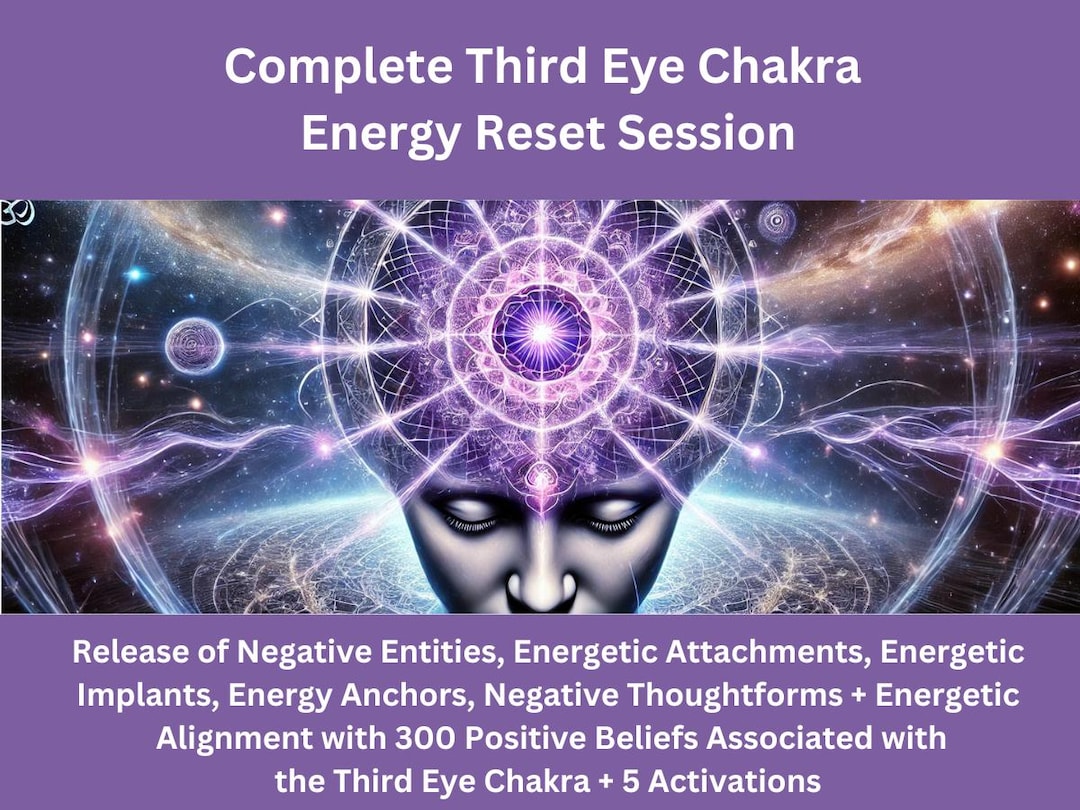 Complete Third Eye Chakra
Energy Reset Session

Release of Negative Entities, Energetic Attachments, Energetic Implants, Energy Anchors, Negative Thoughtforms + Energetic Alignment with 300 Positive Beliefs Associated with the Third Eye Chakra + 5 Activations